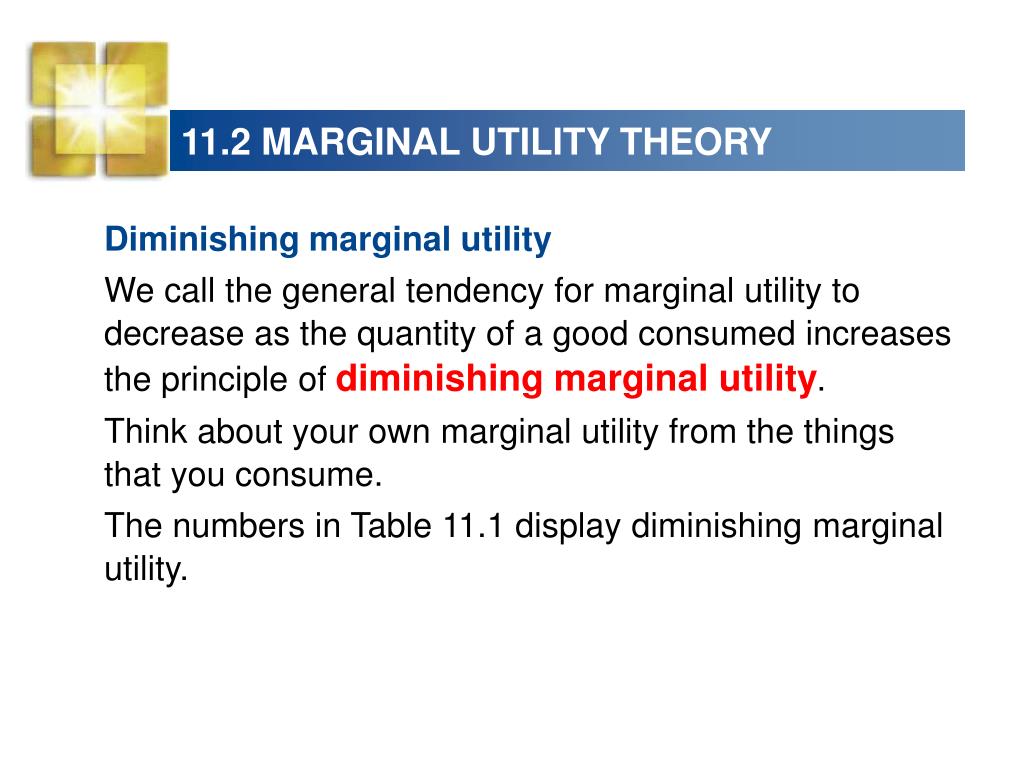 11.2 MARGINAL UTILITY THEORY

Diminishing marginal utility

We call the general tendency for marginal utility to decrease as the quantity of a good consumed increases the principle of diminishing marginal utility.

Think about your own marginal utility from the things that you consume.

The numbers in Table 11.1 display diminishing marginal utility.